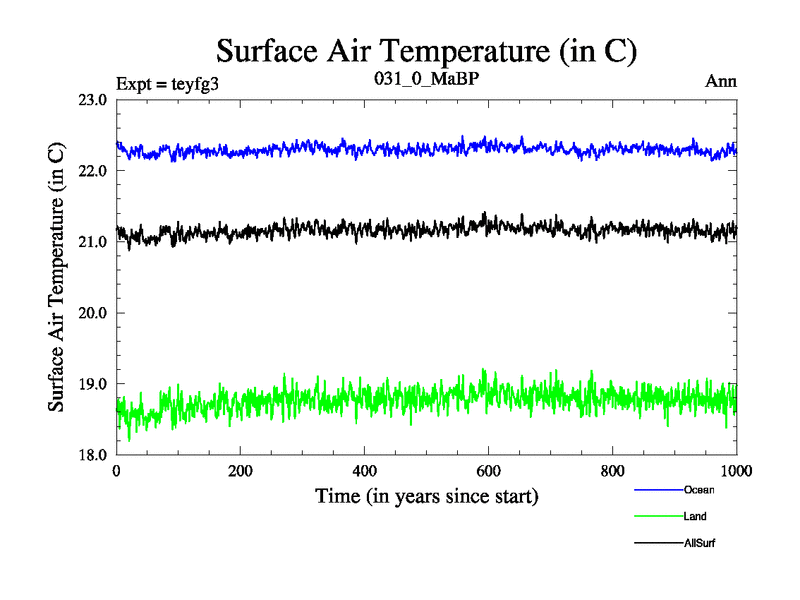 Surface Air Temperature (in C)

Expt = teyfg3

031_0_MaBP

Ann

Surface Air Temperature (in C)

23.0
22.0
21.0
20.0
19.0
18.0

0
200
400
600
800
1000

Time (in years since start)

Ocean
Land
AllSurf